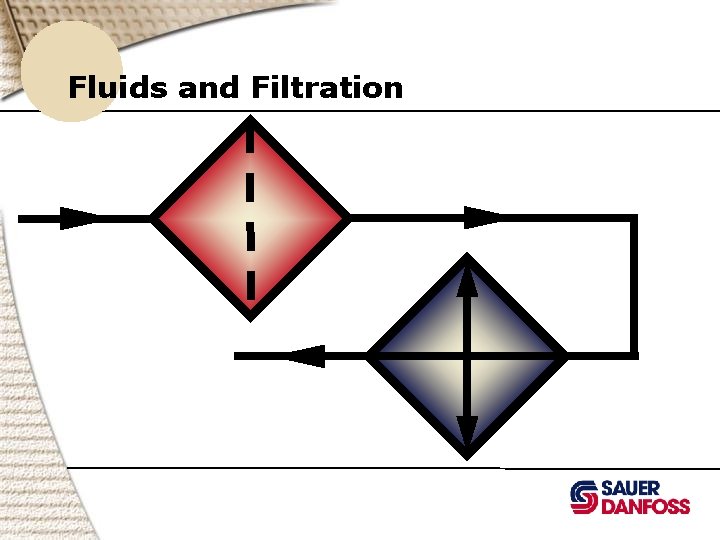 Fluids and Filtration

SAUER
DANFOSS